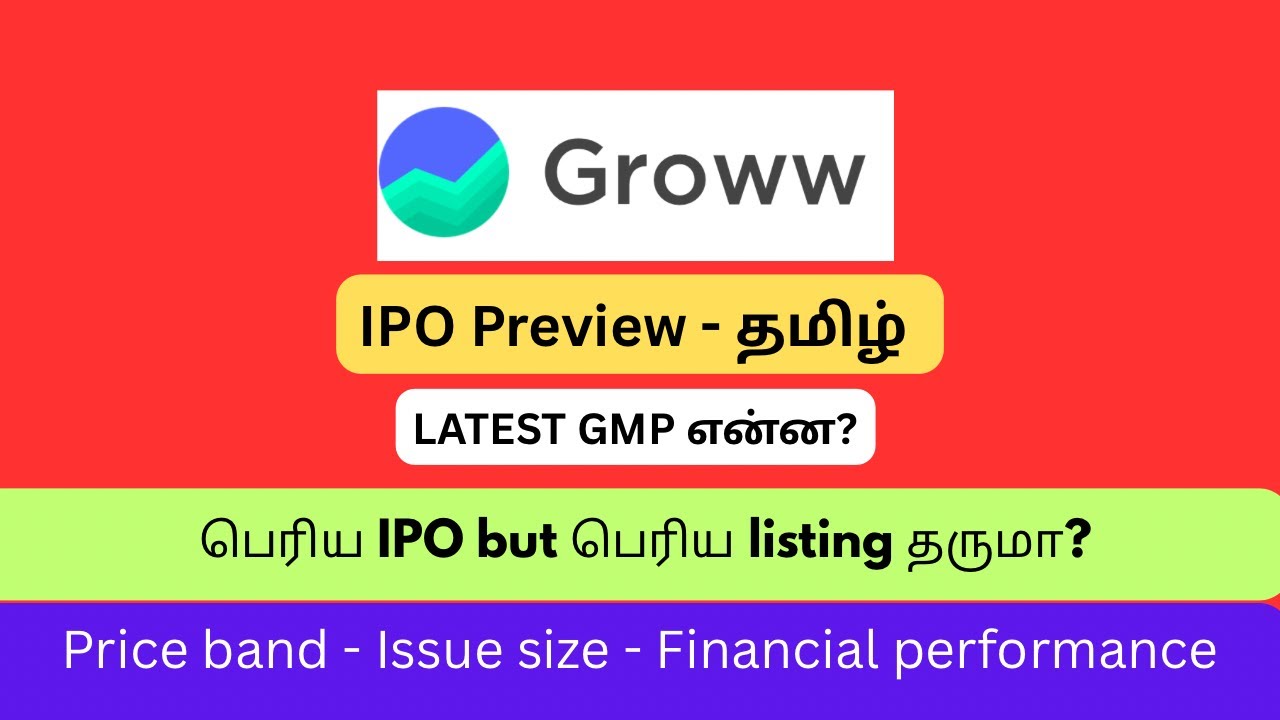 Groww

IPO Preview - தமிழ்

LATEST GMP என்ன?

பெரிய IPO but பெரிய listing தருமா?

Price band - Issue size - Financial performance